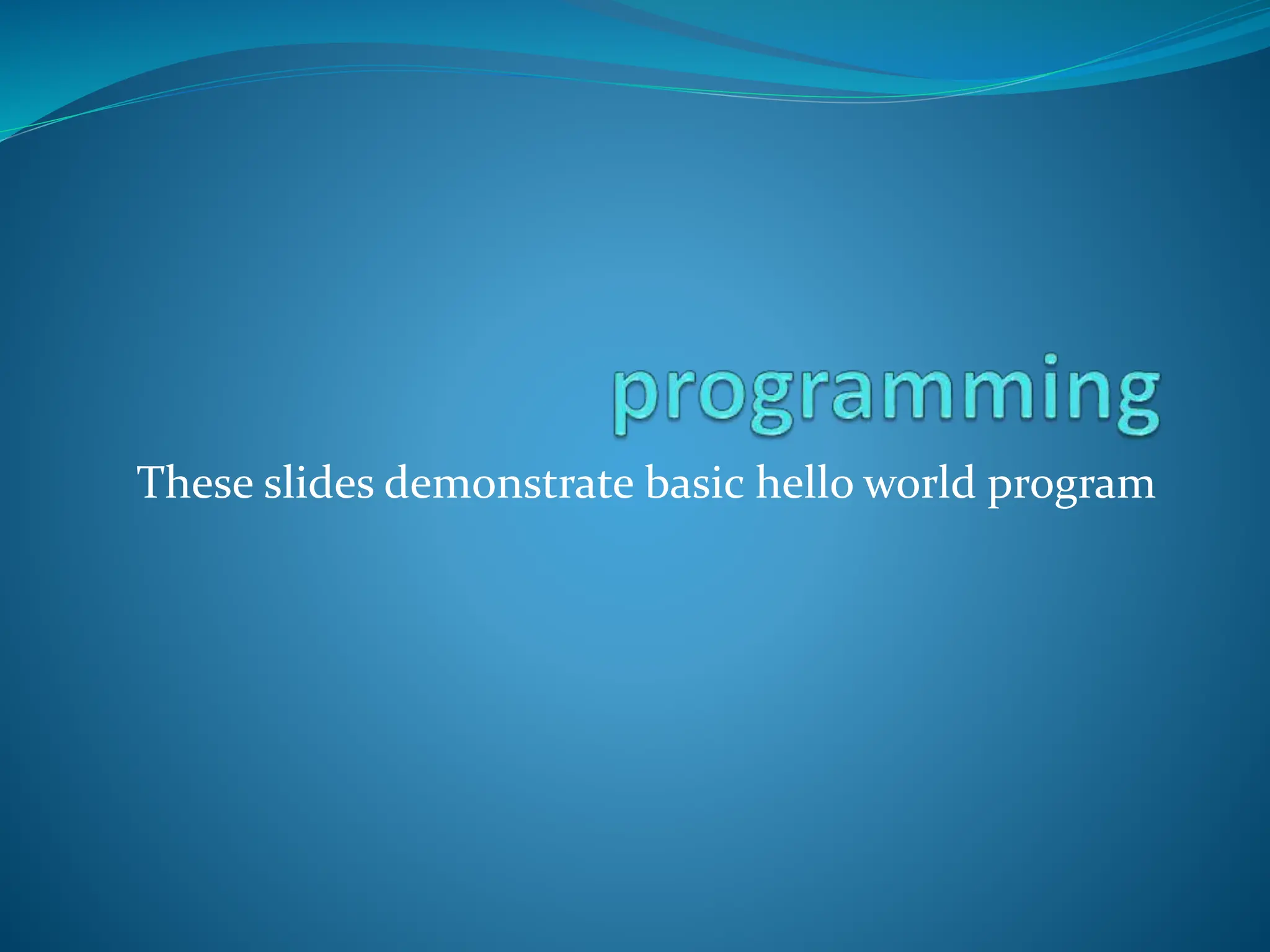 programming

These slides demonstrate basic hello world program